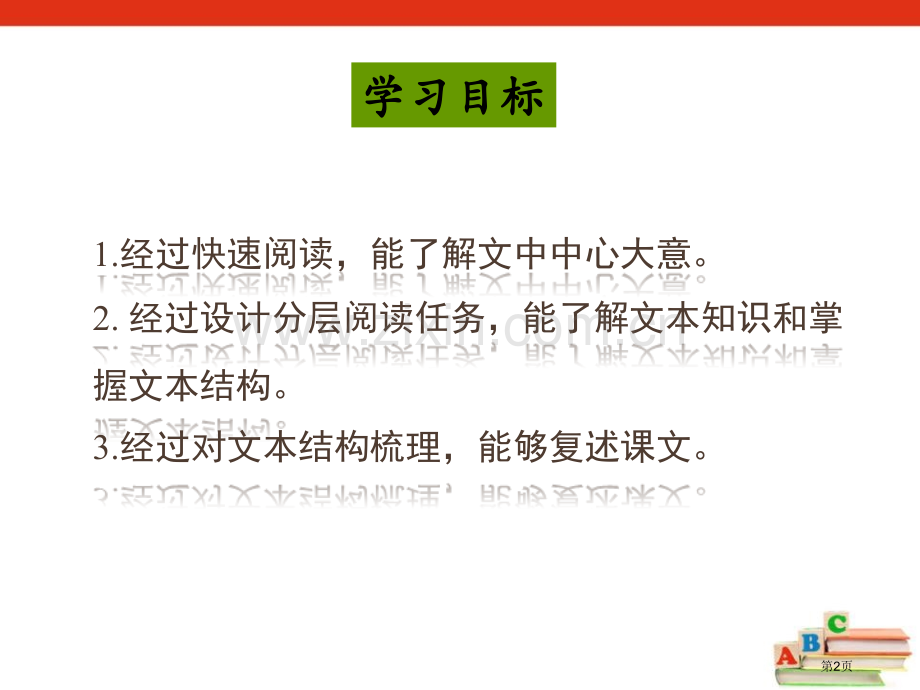 学习目标

1.经过快速阅读，能了解文中中心大意。

2. 经过设计分层阅读任务，能了解文本知识和掌握文本结构。

3.经过对文本结构梳理，能够复述课文。

A B C

第2页